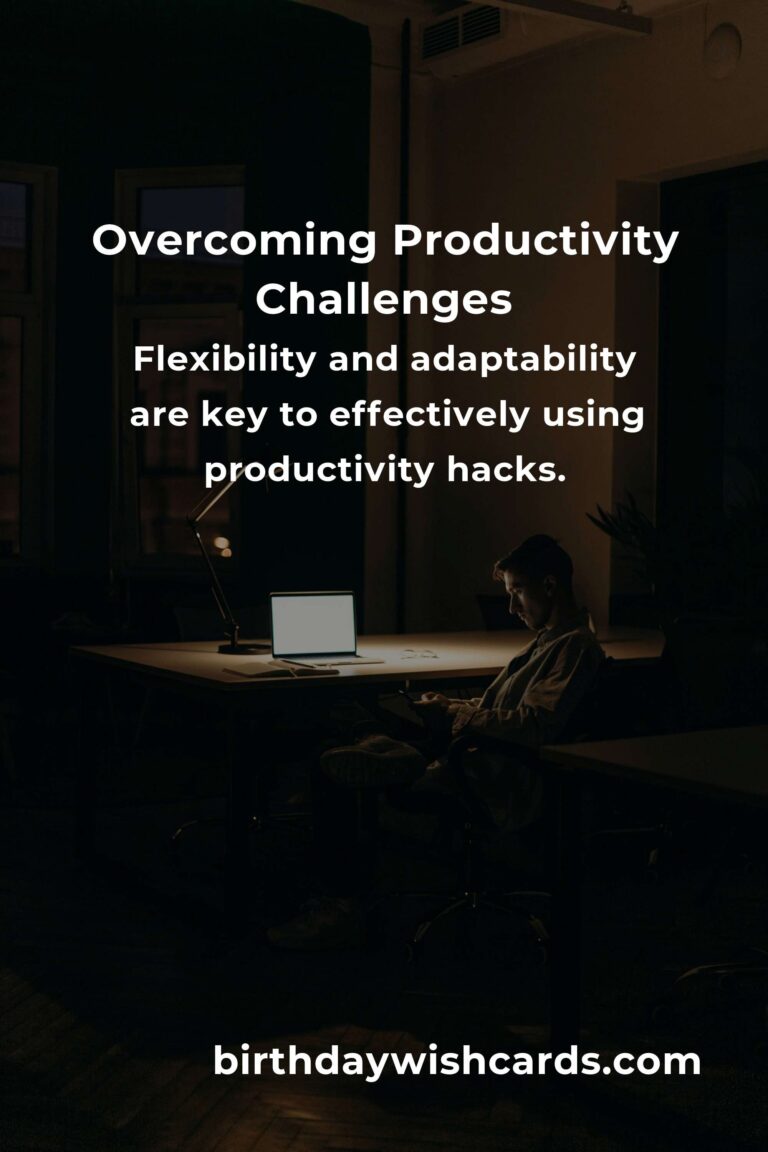 Overcoming Productivity Challenges

Flexibility and adaptability are key to effectively using productivity hacks.

birthdaywishcards.com